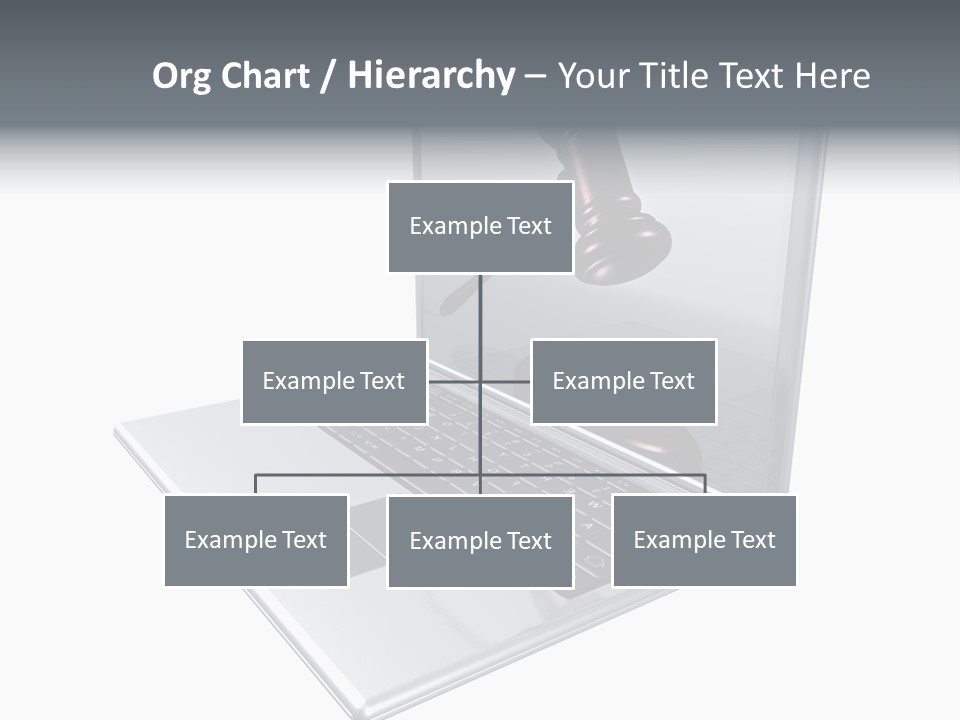 Org Chart / Hierarchy – Your Title Text Here

Example Text

Example Text

Example Text

Example Text

Example Text

Example Text